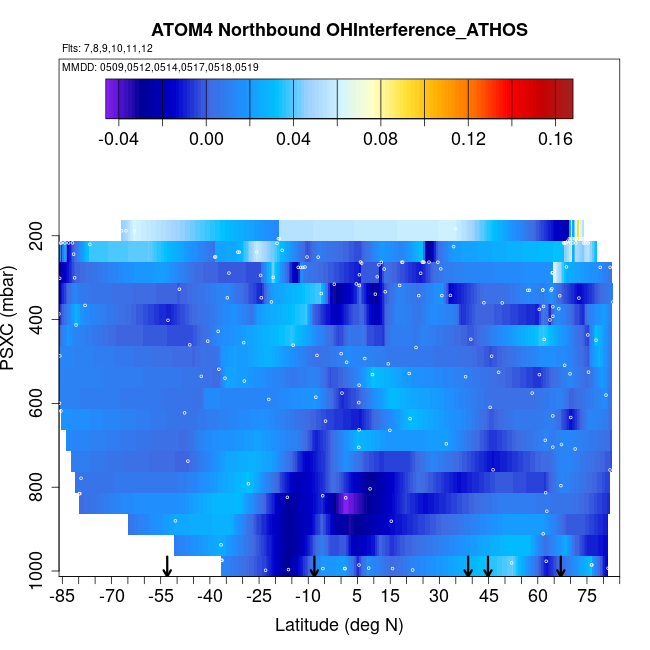 ATOM4 Northbound OHInterference_ATHOS
Flts: 7,8,9,10,11,12
MMDD: 0509,0512,0514,0517,0518,0519

-0.04 0.00 0.04 0.08 0.12 0.16

PSXC (mbar)
200
400
600
800
1000

-85 -70 -55 -40 -25 -10 5 15 30 45 60 75
Latitude (deg N)